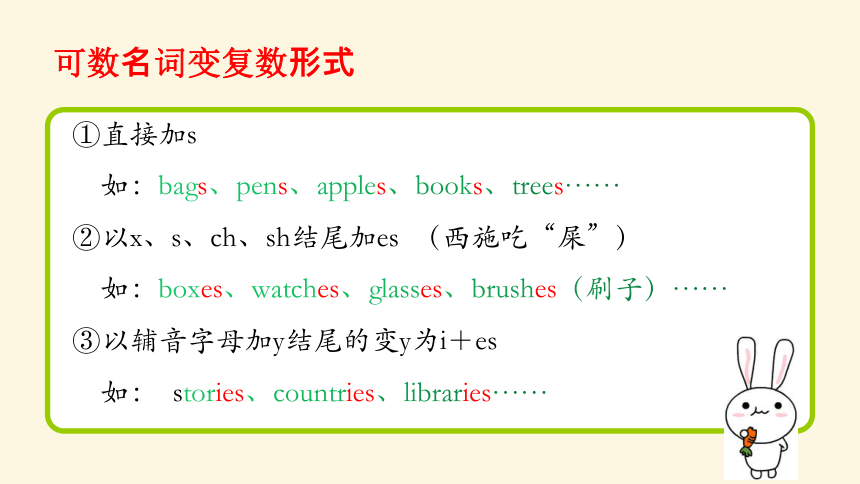 可数名词变复数形式

①直接加s

如：bags、pens、apples、books、trees……

②以x、s、ch、sh结尾加es （西施吃“屎”）

如：boxes、watches、glasses、brushes（刷子）……

③以辅音字母加y结尾的变y为i＋es

如： stories、countries、libraries……